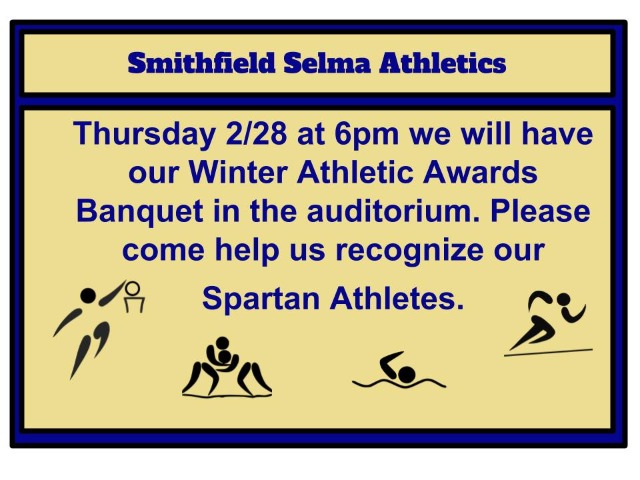 Smithfield Selma Athletics

Thursday 2/28 at 6pm we will have our Winter Athletic Awards Banquet in the auditorium. Please come help us recognize our

Spartan Athletes.